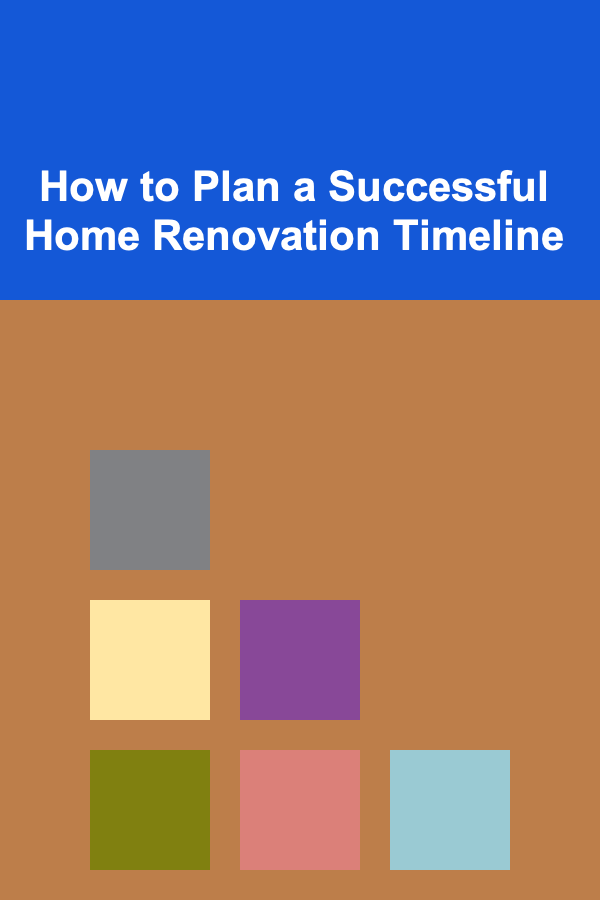 How to Plan a Successful Home Renovation Timeline